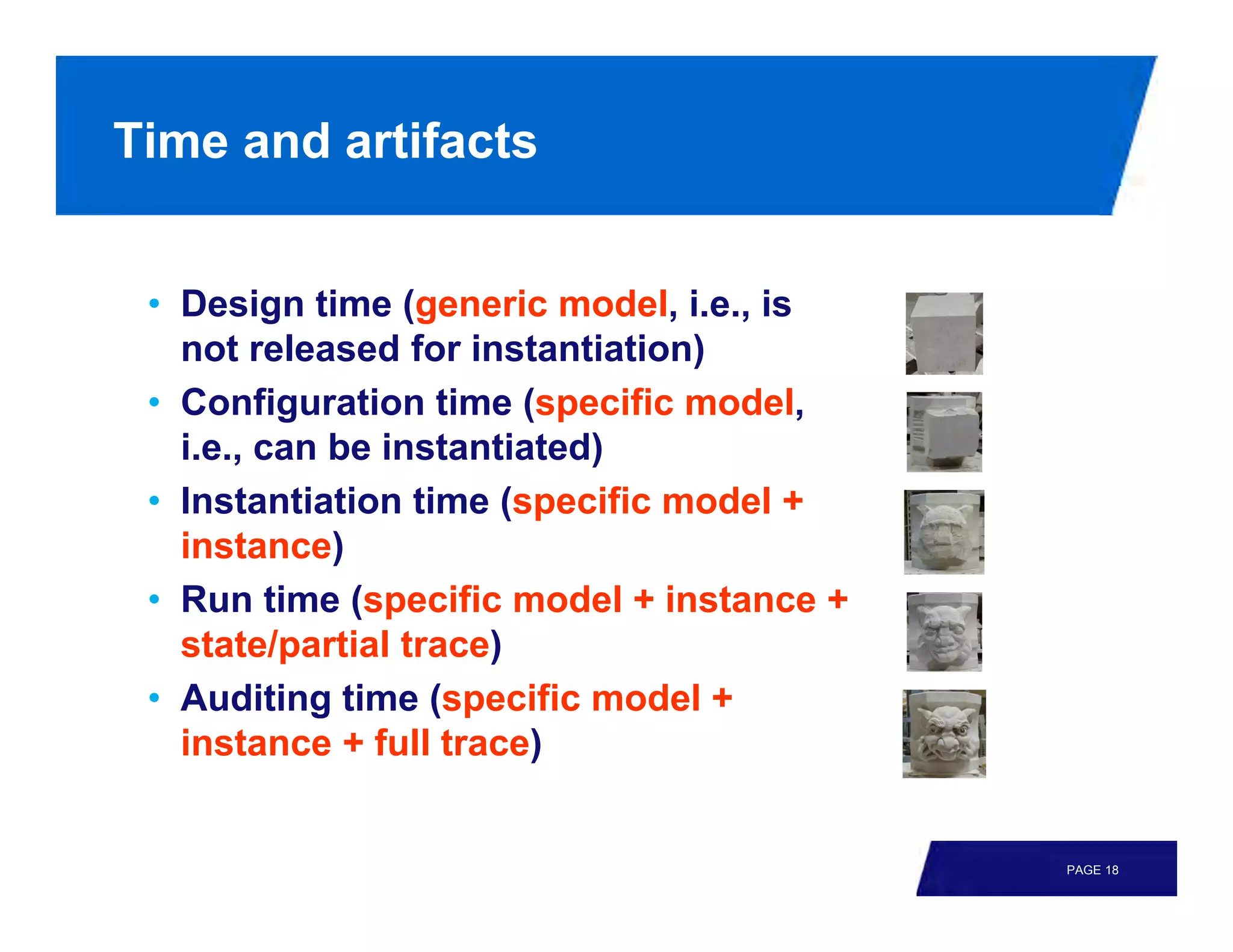 Time and artifacts

• Design time (generic model, i.e., is not released for instantiation)
• Configuration time (specific model, i.e., can be instantiated)
• Instantiation time (specific model + instance)
• Run time (specific model + instance + state/partial trace)
• Auditing time (specific model + instance + full trace)

PAGE 18